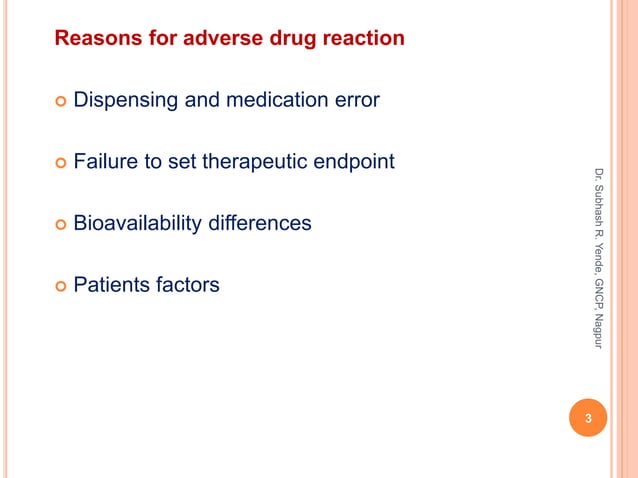 Reasons for adverse drug reaction

Dispensing and medication error

Failure to set therapeutic endpoint

Bioavailability differences

Patients factors

Dr. Subhash R. Yende, GNCP, Nagpur

3